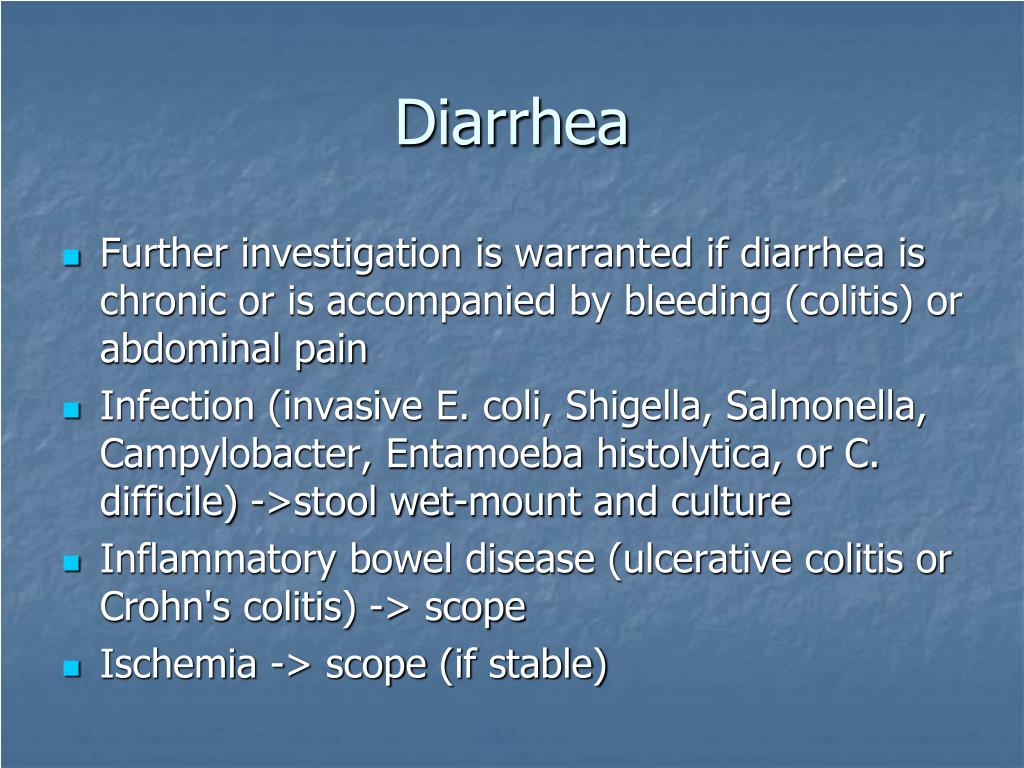 Diarrhea

- Further investigation is warranted if diarrhea is chronic or is accompanied by bleeding (colitis) or abdominal pain
- Infection (invasive E. coli, Shigella, Salmonella, Campylobacter, Entamoeba histolytica, or C. difficile) ->stool wet-mount and culture
- Inflammatory bowel disease (ulcerative colitis or Crohn's colitis) -> scope
- Ischemia -> scope (if stable)